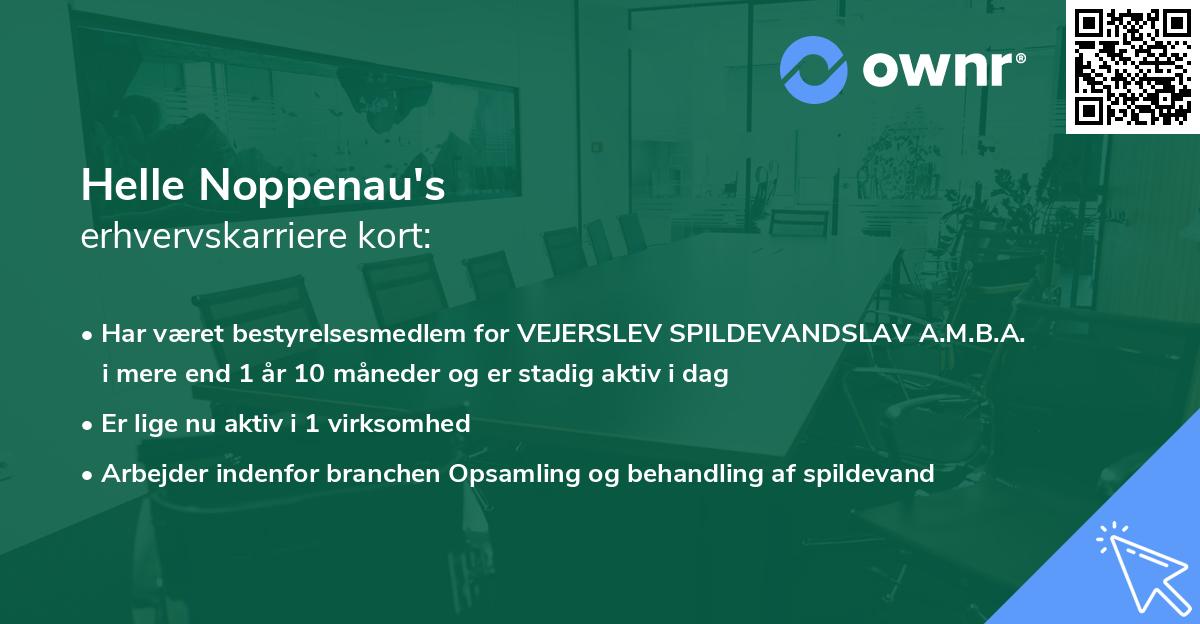 ownr®

Helle Noppenau's
erhvervskarriere kort:

• Har været bestyrelsesmedlem for VEJERSLEV SPILDEVANDSLAV A.M.B.A. i mere end 1 år 10 måneder og er stadig aktiv i dag

• Er lige nu aktiv i 1 virksomhed

• Arbejder indenfor branchen Opsamling og behandling af spildevand